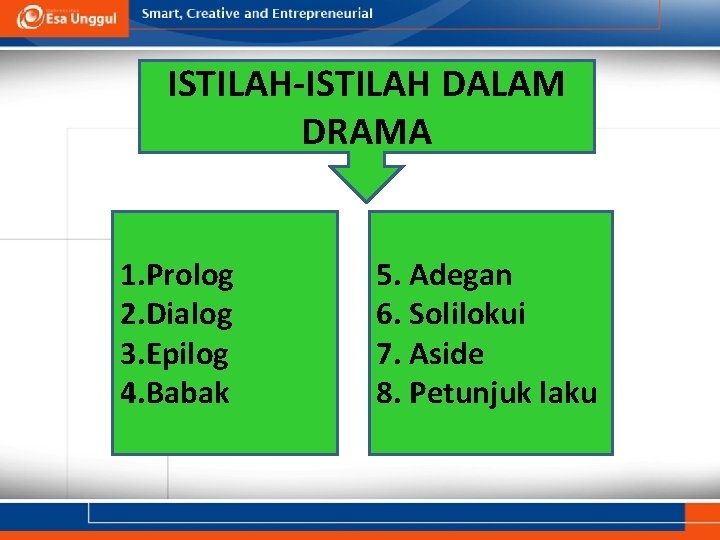 Esa Unggul
Smart, Creative and Entrepreneurial

ISTILAH-ISTILAH DALAM DRAMA

1.Prolog
2.Dialog
3.Epilog
4.Babak

5. Adegan
6. Solilokui
7. Aside
8. Petunjuk laku